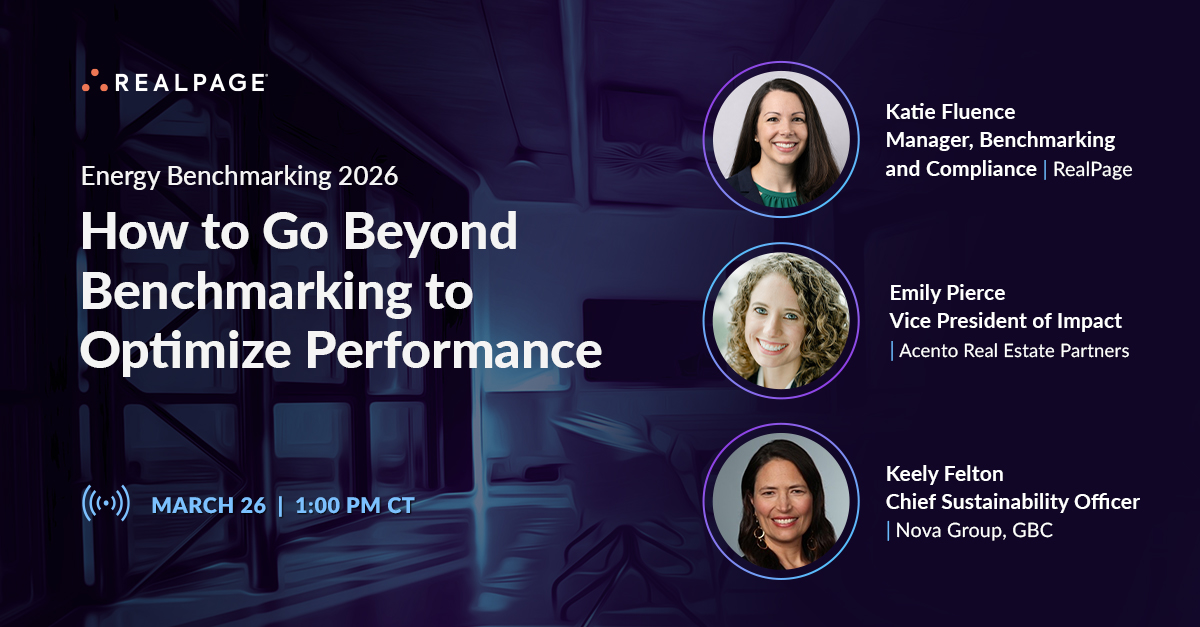 REALPAGE

Energy Benchmarking 2026

How to Go Beyond Benchmarking to Optimize Performance

MARCH 26 | 1:00 PM CT

Katie Fluence
Manager, Benchmarking and Compliance | RealPage

Emily Pierce
Vice President of Impact
| Acento Real Estate Partners

Keely Felton
Chief Sustainability Officer
| Nova Group, GBC